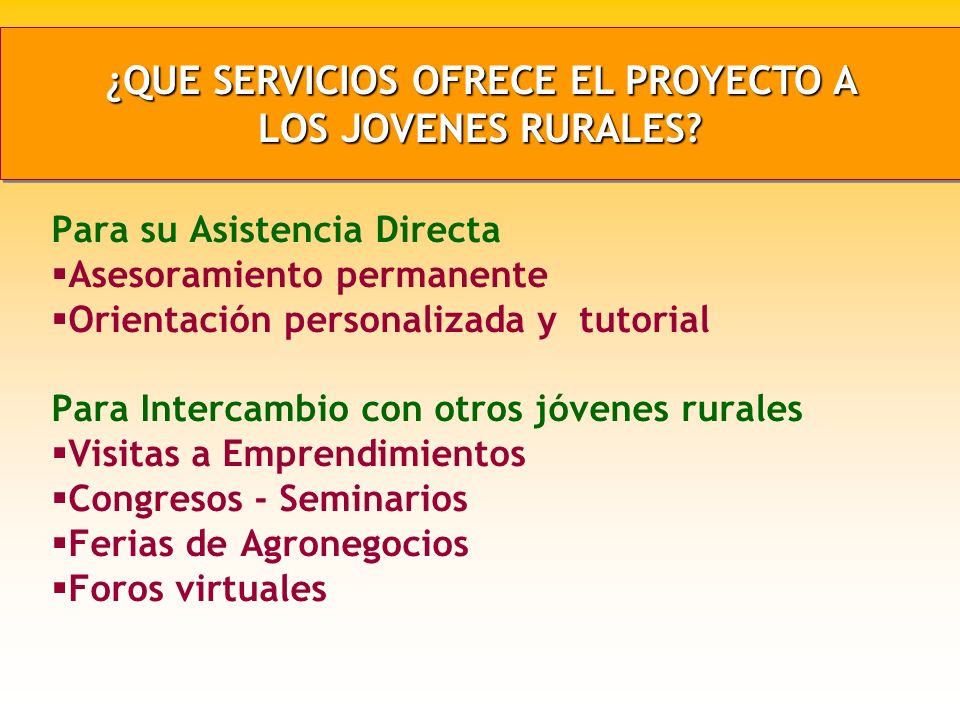 ¿QUE SERVICIOS OFRECE EL PROYECTO A LOS JOVENES RURALES?

Para su Asistencia Directa
▪Asesoramiento permanente
▪Orientación personalizada y tutorial

Para Intercambio con otros jóvenes rurales
▪Visitas a Emprendimientos
▪Congresos - Seminarios
▪Ferias de Agronegocios
▪Foros virtuales